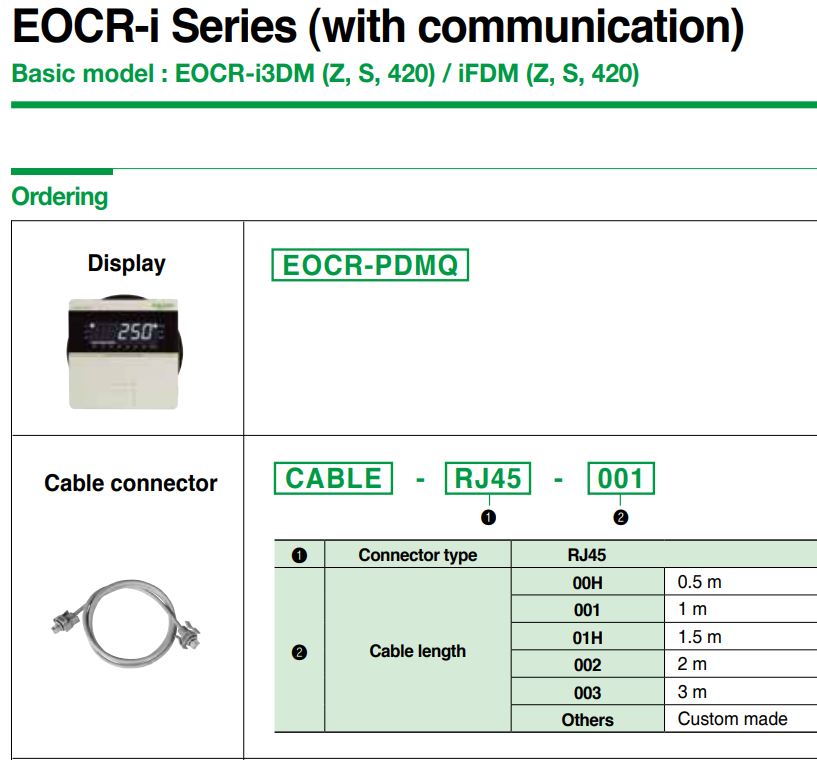 EOCR-i Series (with communication)

Basic model : EOCR-i3DM (Z, S, 420) / iFDM (Z, S, 420)

Ordering

Display

250

EOCR-PDMQ

Cable connector

CABLE - RJ45 - 001

❶ ❷

| ❶ | Connector type | RJ45 | |
|---|---|---|---|
| ❷ | Cable length | 00H | 0.5 m |
| | | 001 | 1 m |
| | | 01H | 1.5 m |
| | | 002 | 2 m |
| | | 003 | 3 m |
| | | Others | Custom made |